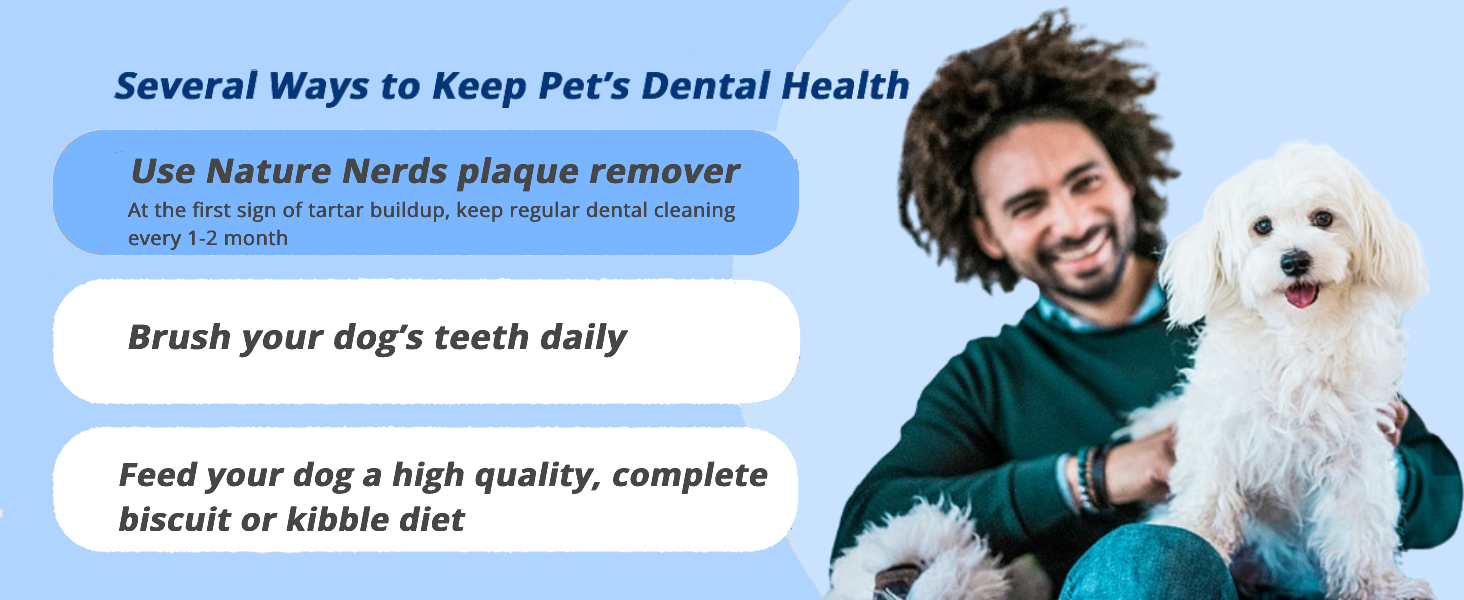 Several Ways to Keep Pet's Dental Health

Use Nature Nerds plaque remover
At the first sign of tartar buildup, keep regular dental cleaning every 1-2 month

Brush your dog's teeth daily

Feed your dog a high quality, complete biscuit or kibble diet